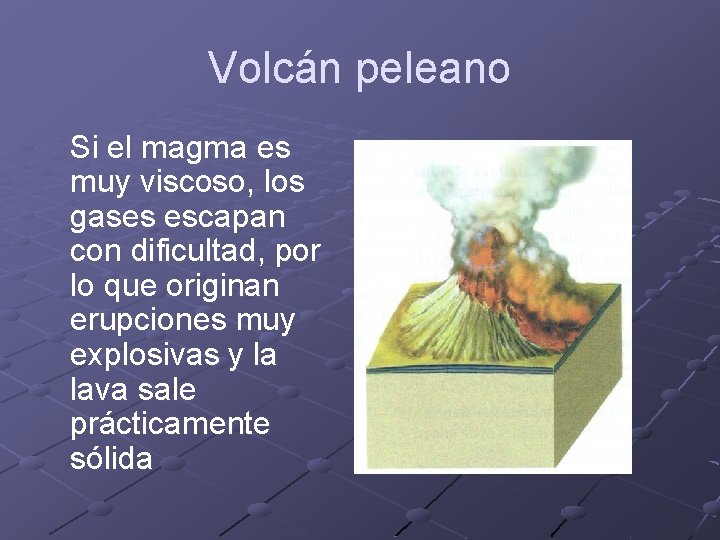 Volcán peleano

Si el magma es muy viscoso, los gases escapan con dificultad, por lo que originan erupciones muy explosivas y la lava sale prácticamente sólida